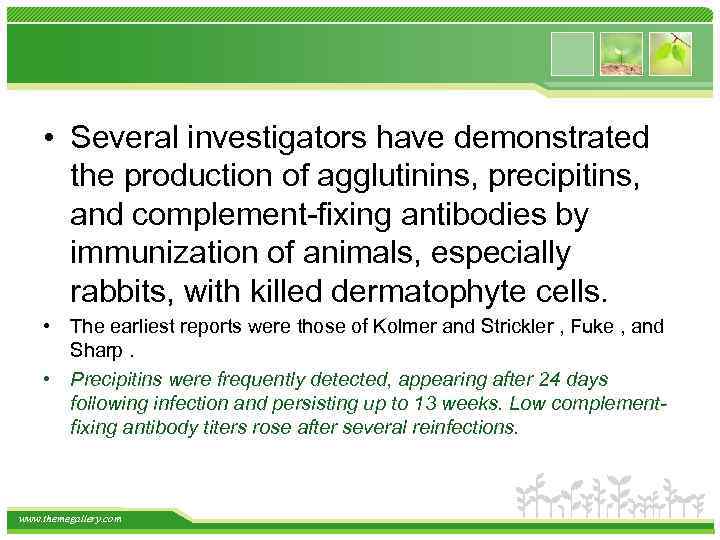 • Several investigators have demonstrated the production of agglutinins, precipitins, and complement-fixing antibodies by immunization of animals, especially rabbits, with killed dermatophyte cells.

• The earliest reports were those of Kolmer and Strickler , Fuke , and Sharp .

• Precipitins were frequently detected, appearing after 24 days following infection and persisting up to 13 weeks. Low complement-fixing antibody titers rose after several reinfections.

www.themegallery.com